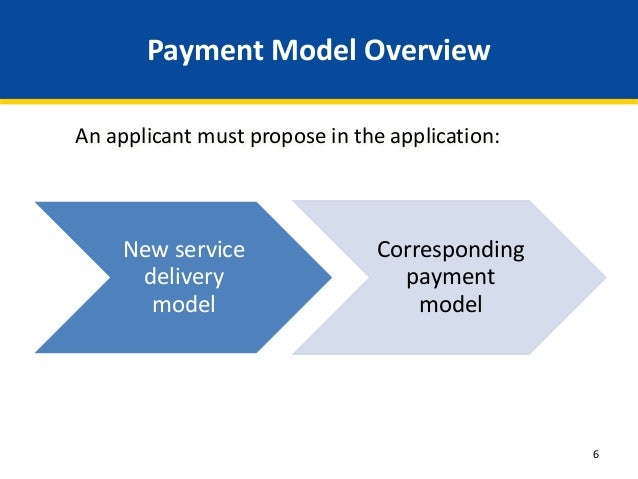 Payment Model Overview

An applicant must propose in the application:

New service delivery model

Corresponding payment model

6